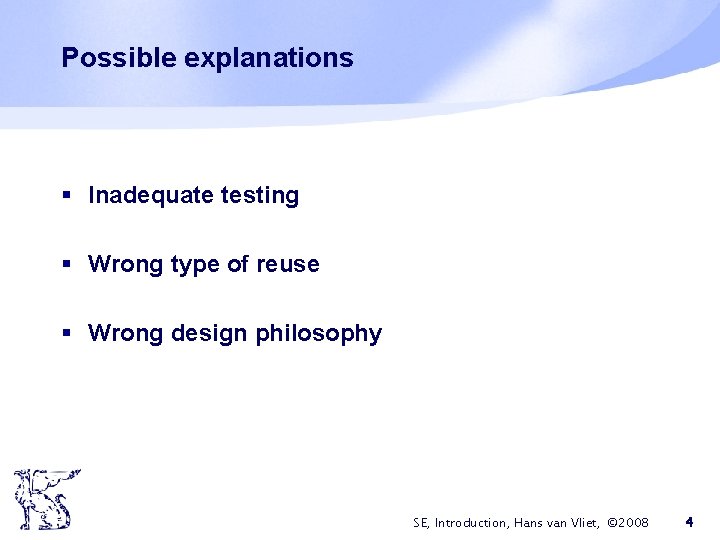 Possible explanations

▪ Inadequate testing

▪ Wrong type of reuse

▪ Wrong design philosophy

SE, Introduction, Hans van Vliet, ©2008 4